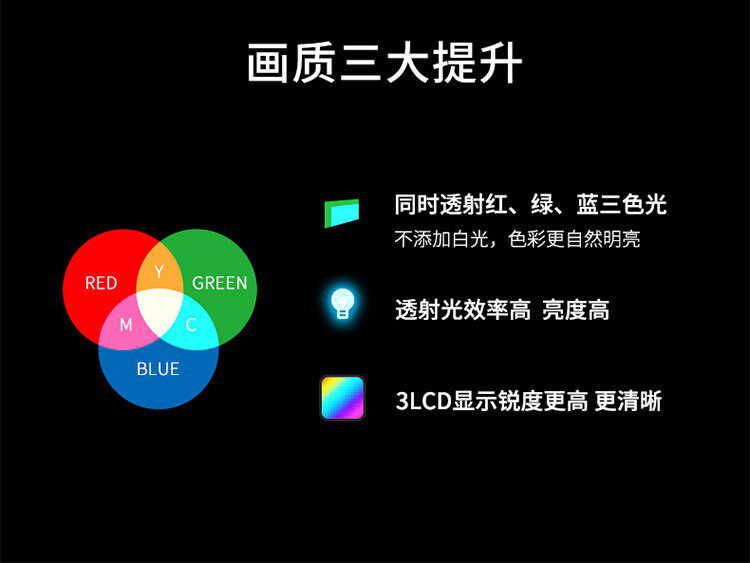 画质三大提升

RED
Y
GREEN
M
C
BLUE

同时透射红、绿、蓝三色光
不添加白光，色彩更自然明亮

透射光效率高 亮度高

3LCD显示锐度更高 更清晰